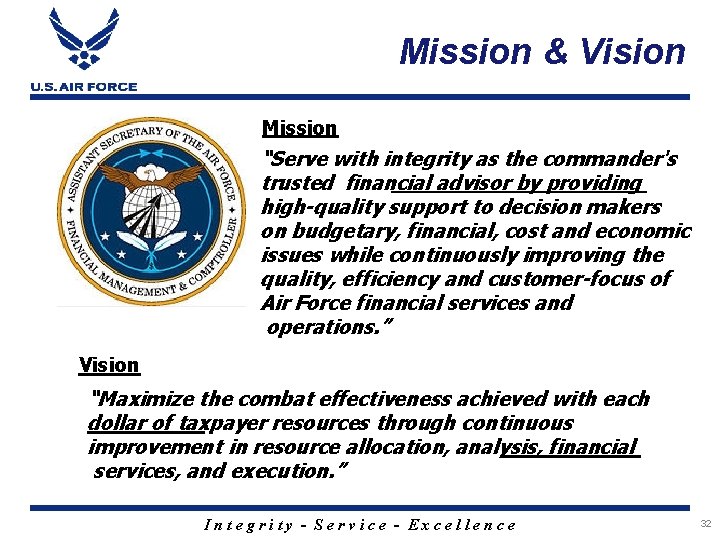 U.S. AIR FORCE

Mission & Vision

ASSISTANT SECRETARY OF THE AIR FORCE
FINANCIAL MANAGEMENT & COMPTROLLER

Mission

"Serve with integrity as the commander's trusted financial advisor by providing high-quality support to decision makers on budgetary, financial, cost and economic issues while continuously improving the quality, efficiency and customer-focus of Air Force financial services and operations."

Vision

"Maximize the combat effectiveness achieved with each dollar of taxpayer resources through continuous improvement in resource allocation, analysis, financial services, and execution."

Integrity - Service - Excellence

32